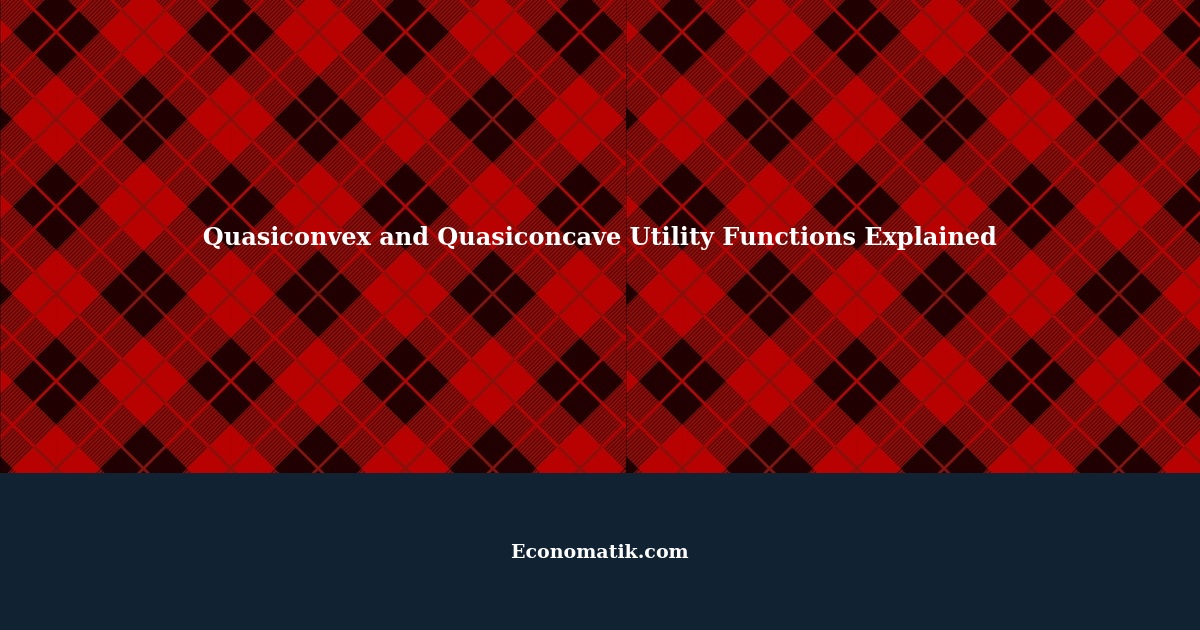 Quasiconvex and Quasiconcave Utility Functions Explained

Economatik.com